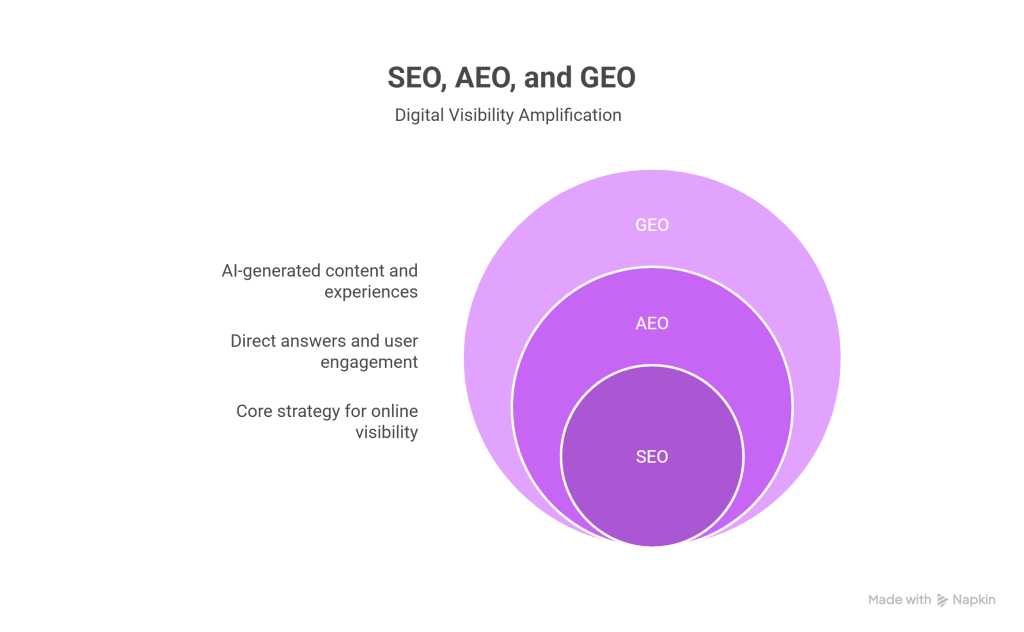 SEO, AEO, and GEO

Digital Visibility Amplification

AI-generated content and experiences

Direct answers and user engagement

Core strategy for online visibility

GEO

AEO

SEO

Made with Napkin